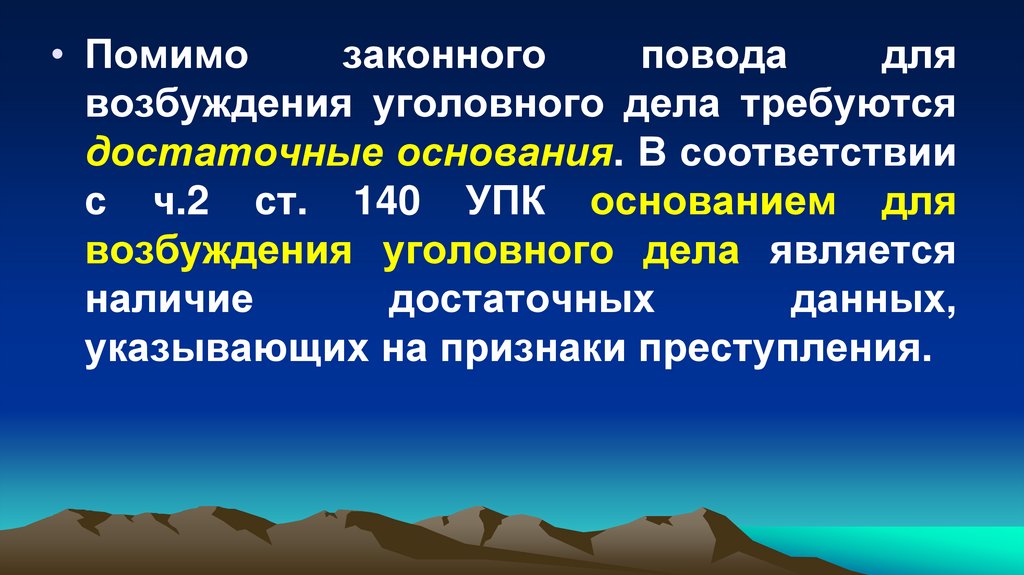 • Помимо законного повода для возбуждения уголовного дела требуются достаточные основания. В соответствии с ч.2 ст. 140 УПК основанием для возбуждения уголовного дела является наличие достаточных данных, указывающих на признаки преступления.